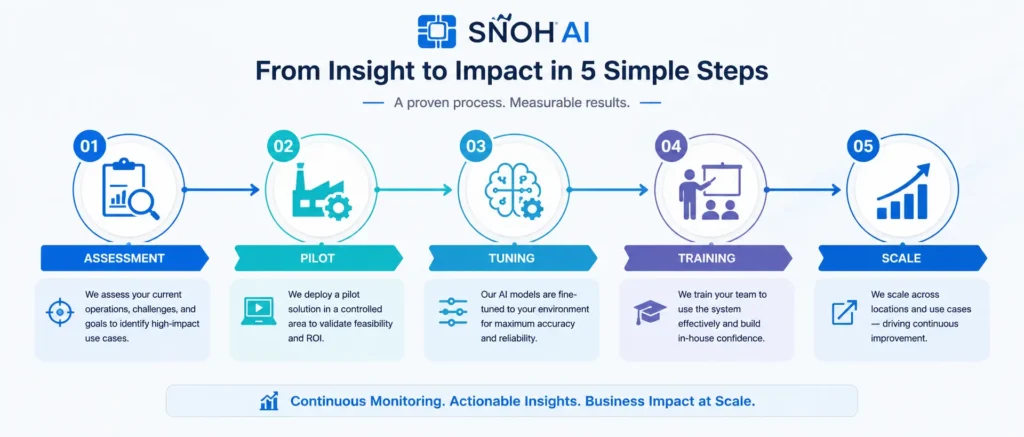 SNOH AI

From Insight to Impact in 5 Simple Steps

A proven process. Measurable results.

01

ASSESSMENT

We assess your current operations, challenges, and goals to identify high-impact use cases.

02

PILOT

We deploy a pilot solution in a controlled area to validate feasibility and ROI.

03

TUNING

Our AI models are fine-tuned to your environment for maximum accuracy and reliability.

04

TRAINING

We train your team to use the system effectively and build in-house confidence.

05

SCALE

We scale across locations and use cases — driving continuous improvement.

Continuous Monitoring. Actionable Insights. Business Impact at Scale.